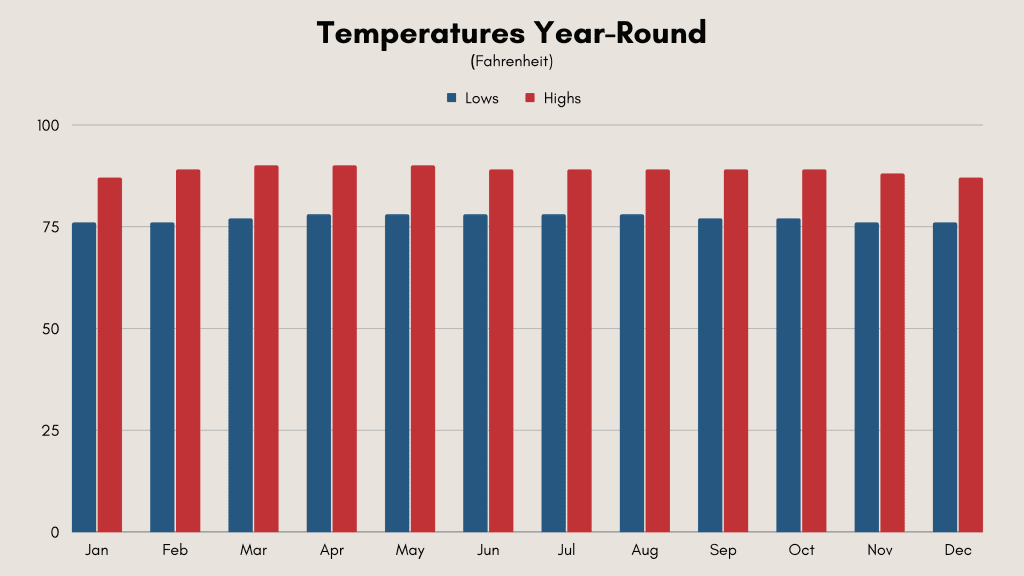 Temperatures Year-Round
(Fahrenheit)

Lows Highs

100
75
50
25
0

Jan Feb Mar Apr May Jun Jul Aug Sep Oct Nov Dec